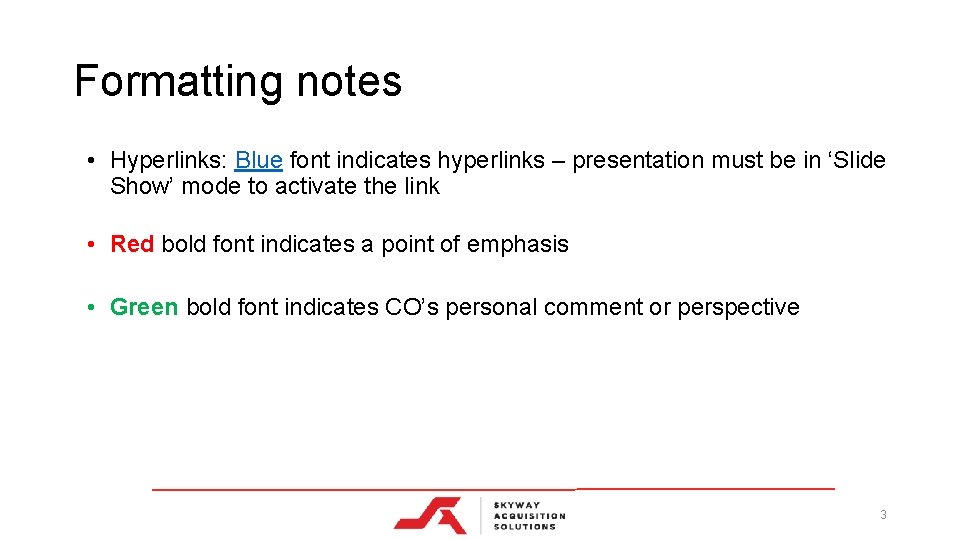 Formatting notes

• Hyperlinks: Blue font indicates hyperlinks – presentation must be in ‘Slide Show’ mode to activate the link

• Red bold font indicates a point of emphasis

• Green bold font indicates CO’s personal comment or perspective

SKYWAY ACQUISITION SOLUTIONS

3